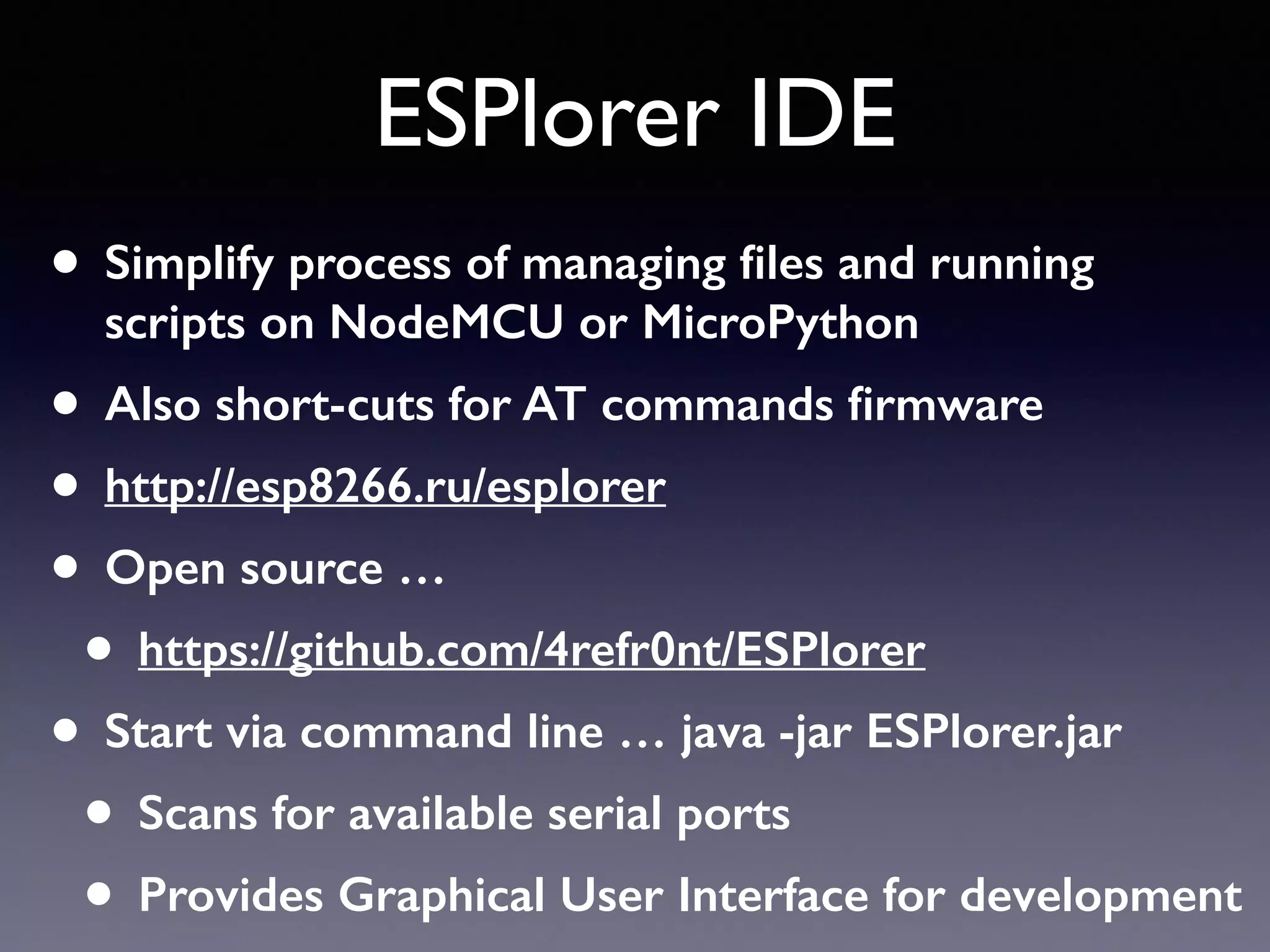 ESPlorer IDE

• Simplify process of managing files and running scripts on NodeMCU or MicroPython

• Also short-cuts for AT commands firmware

• http://esp8266.ru/esplorer

• Open source …

  • https://github.com/4refr0nt/ESPlorer

• Start via command line … java -jar ESPlorer.jar

  • Scans for available serial ports

  • Provides Graphical User Interface for development